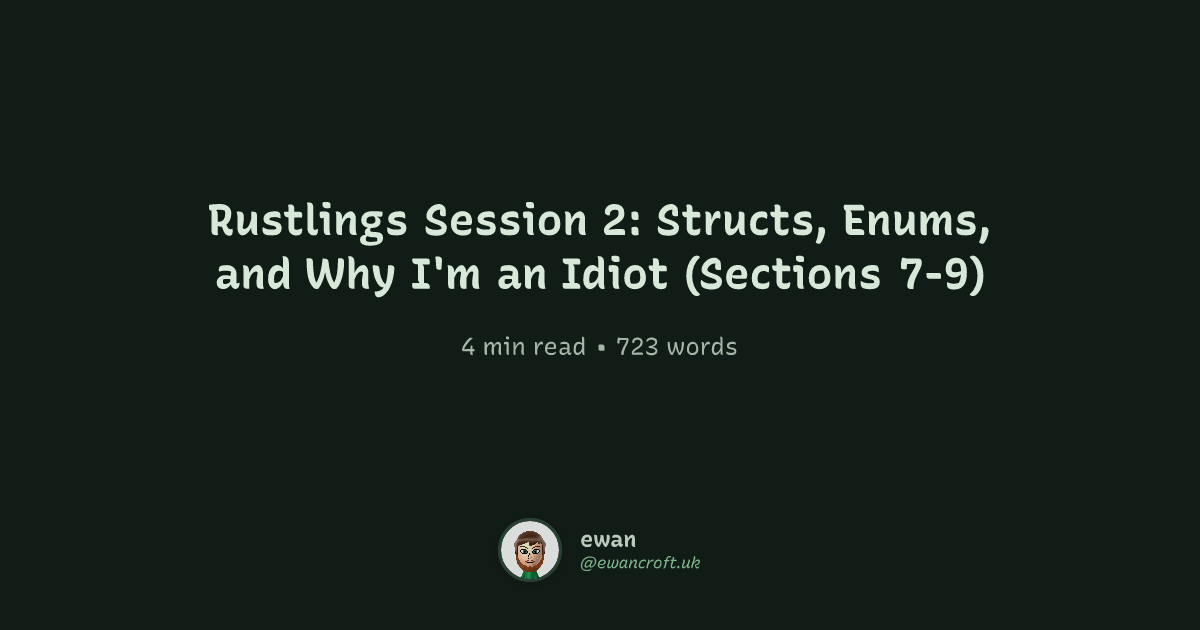 Rustlings Session 2: Structs, Enums, and Why I'm an Idiot (Sections 7-9)

4 min read • 723 words

ewan
@ewancroft.uk